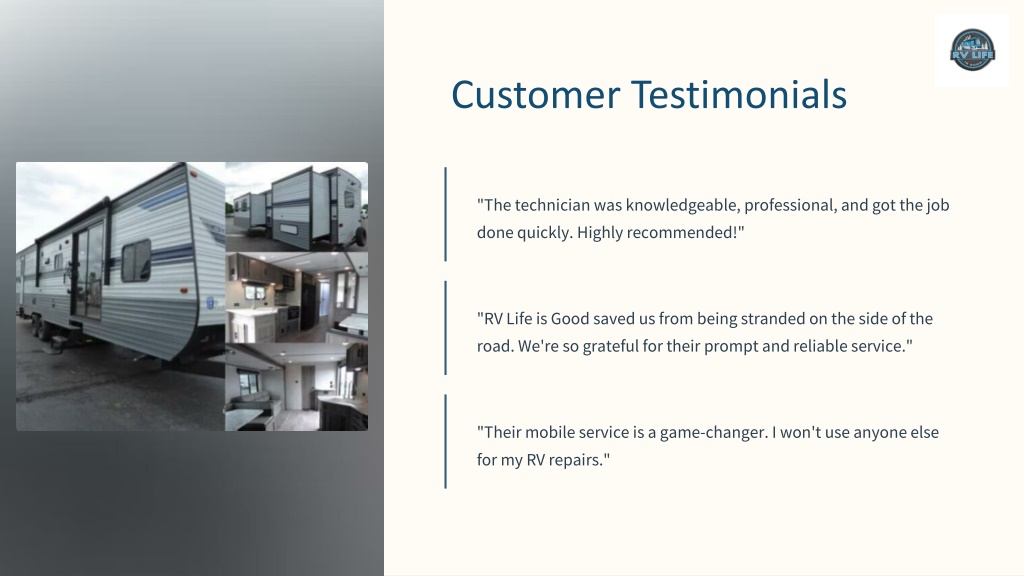 RV LIFE

Customer Testimonials

"The technician was knowledgeable, professional, and got the job done quickly. Highly recommended!"

"RV Life is Good saved us from being stranded on the side of the road. We're so grateful for their prompt and reliable service."

"Their mobile service is a game-changer. I won't use anyone else for my RV repairs."